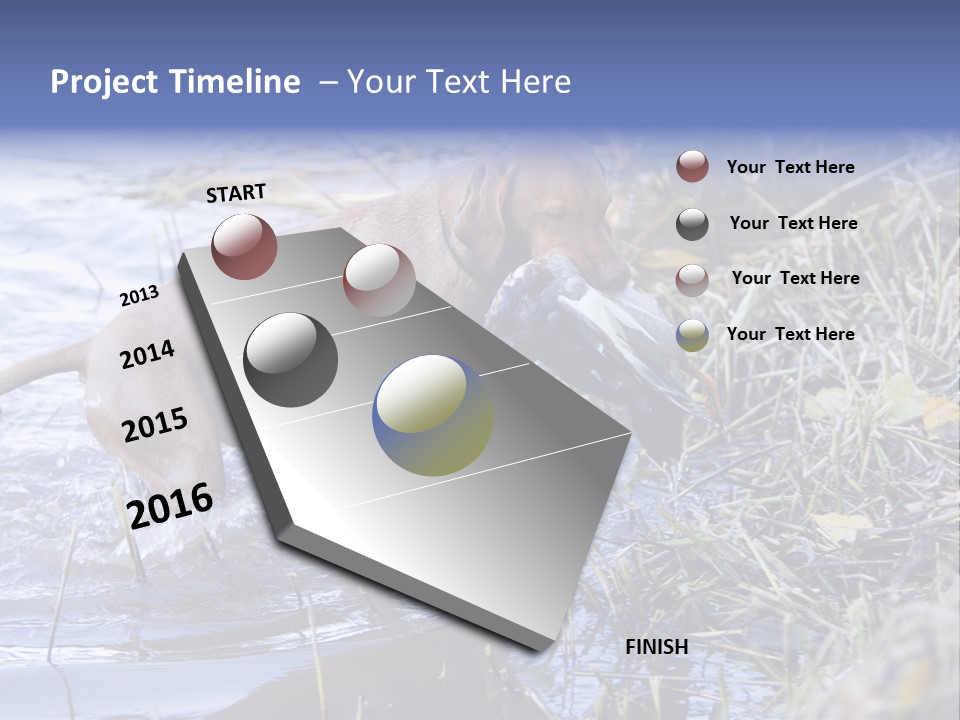 Project Timeline – Your Text Here

START

2013

2014

2015

2016

FINISH

Your Text Here

Your Text Here

Your Text Here

Your Text Here